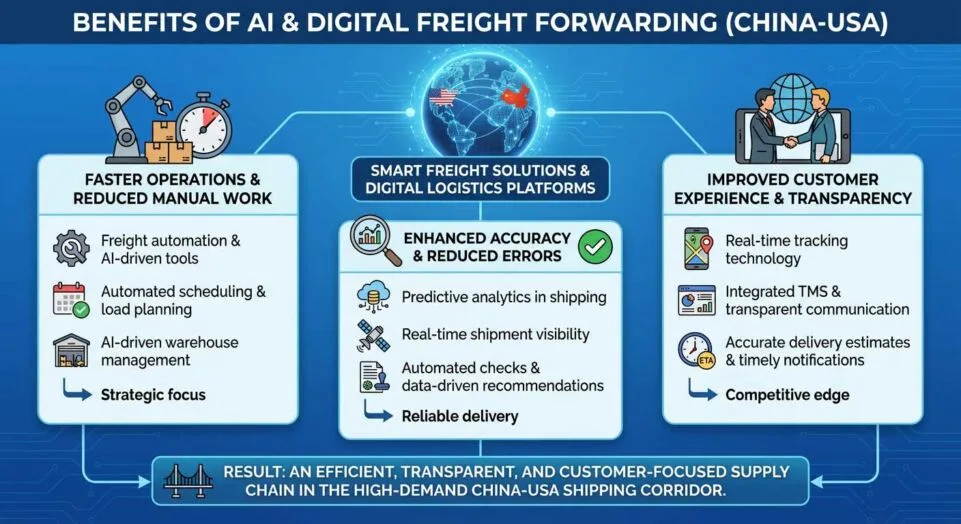 BENEFITS OF AI & DIGITAL FREIGHT FORWARDING (CHINA-USA)

FASTER OPERATIONS & REDUCED MANUAL WORK

Freight automation & AI-driven tools

Automated scheduling & load planning

AI-driven warehouse management

Strategic focus

SMART FREIGHT SOLUTIONS & DIGITAL LOGISTICS PLATFORMS

ENHANCED ACCURACY & REDUCED ERRORS

Predictive analytics in shipping

Real-time shipment visibility

Automated checks & data-driven recommendations

Reliable delivery

IMPROVED CUSTOMER EXPERIENCE & TRANSPARENCY

Real-time tracking technology

Integrated TMS & transparent communication

ETA

Accurate delivery estimates & timely notifications

Competitive edge

RESULT: AN EFFICIENT, TRANSPARENT, AND CUSTOMER-FOCUSED SUPPLY CHAIN IN THE HIGH-DEMAND CHINA-USA SHIPPING CORRIDOR.